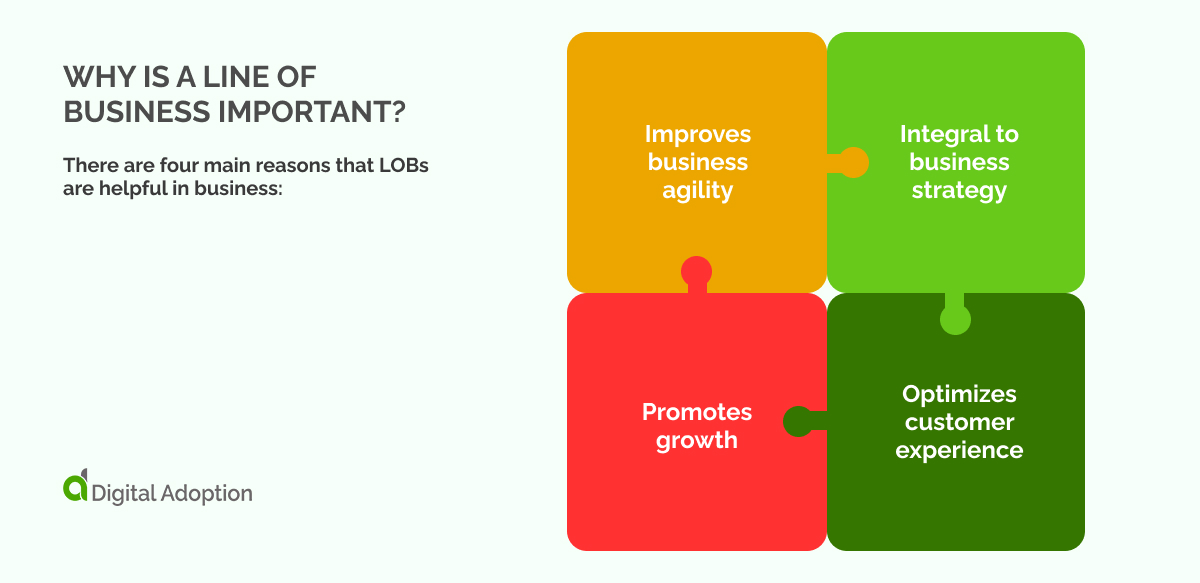 WHY IS A LINE OF BUSINESS IMPORTANT?

There are four main reasons that LOBs are helpful in business:

Improves business agility

Integral to business strategy

Promotes growth

Optimizes customer experience

Digital Adoption